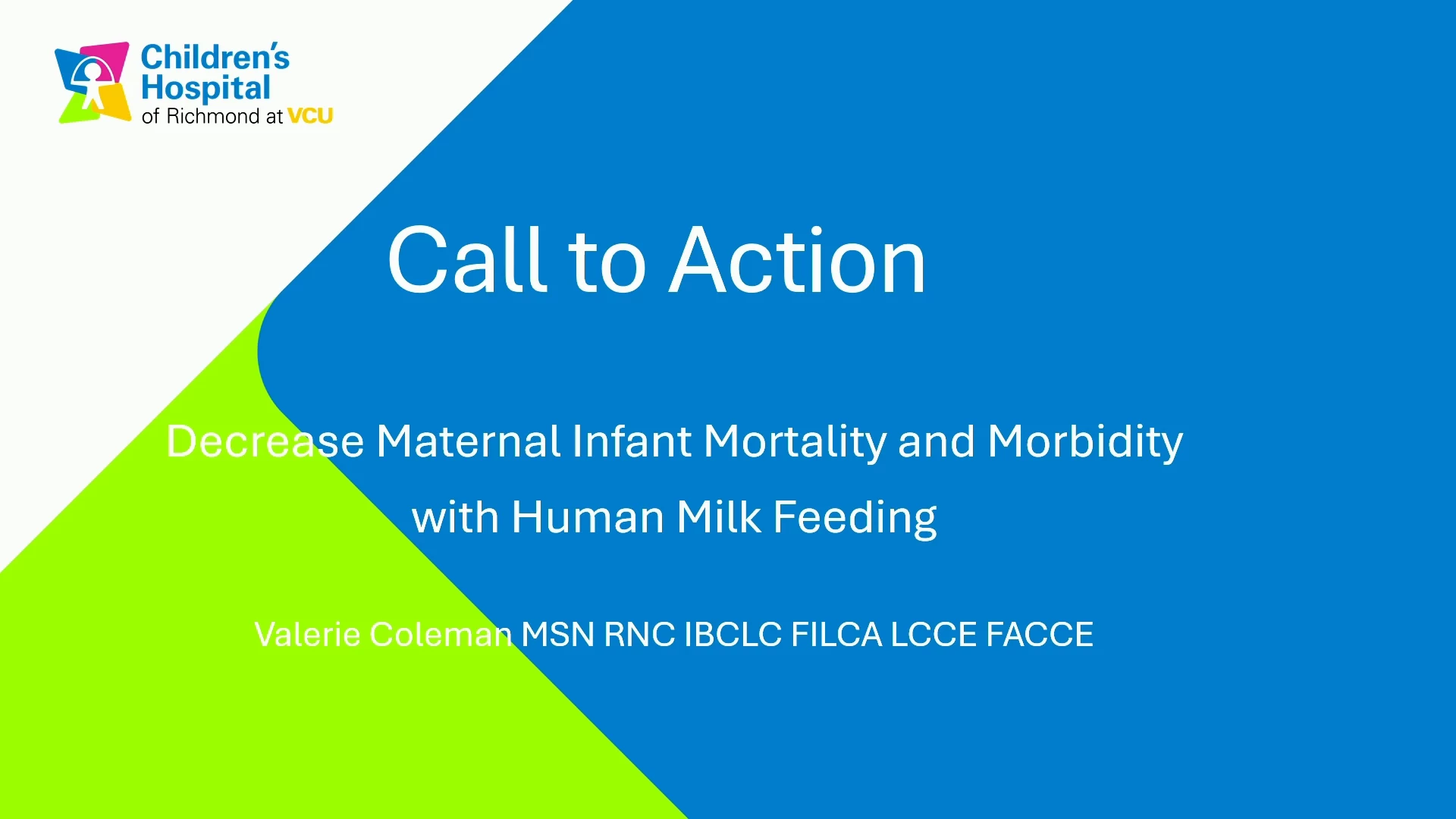 Children's Hospital of Richmond at VCU

Call to Action

Decrease Maternal Infant Mortality and Morbidity with Human Milk Feeding

Valerie Coleman MSN RNC IBCLC FILCA LCCE FACCE